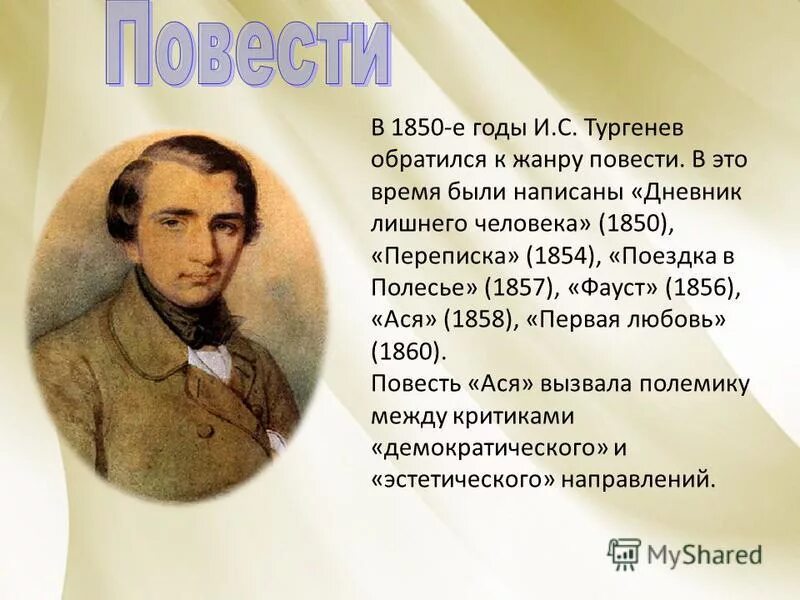 Повести

В 1850-е годы И.С. Тургенев обратился к жанру повести. В это время были написаны «Дневник лишнего человека» (1850), «Переписка» (1854), «Поездка в Полесье» (1857), «Фауст» (1856), «Ася» (1858), «Первая любовь» (1860).
Повесть «Ася» вызвала полемику между критиками «демократического» и «эстетического» направлений.

MyShared